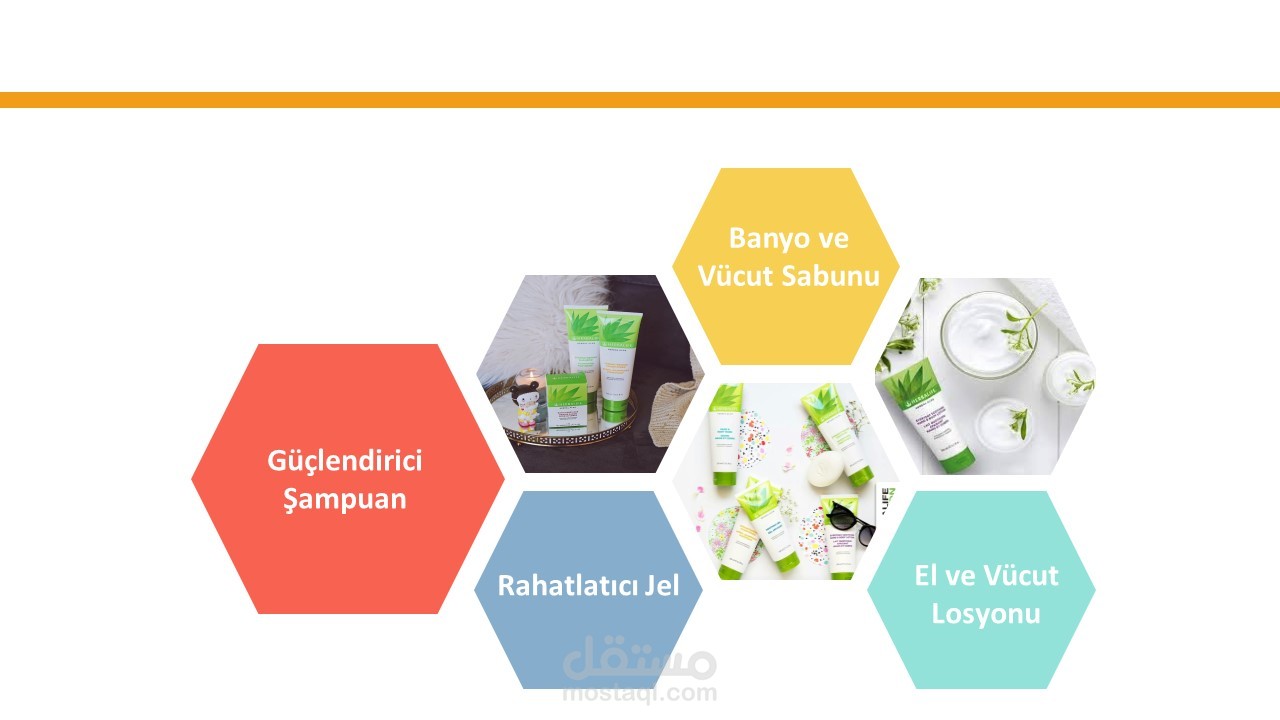 Banyo ve Vücut Sabunu

Güçlendirici Şampuan

Rahatlatıcı Jel

El ve Vücut Losyonu

مستقل
mostaql.com